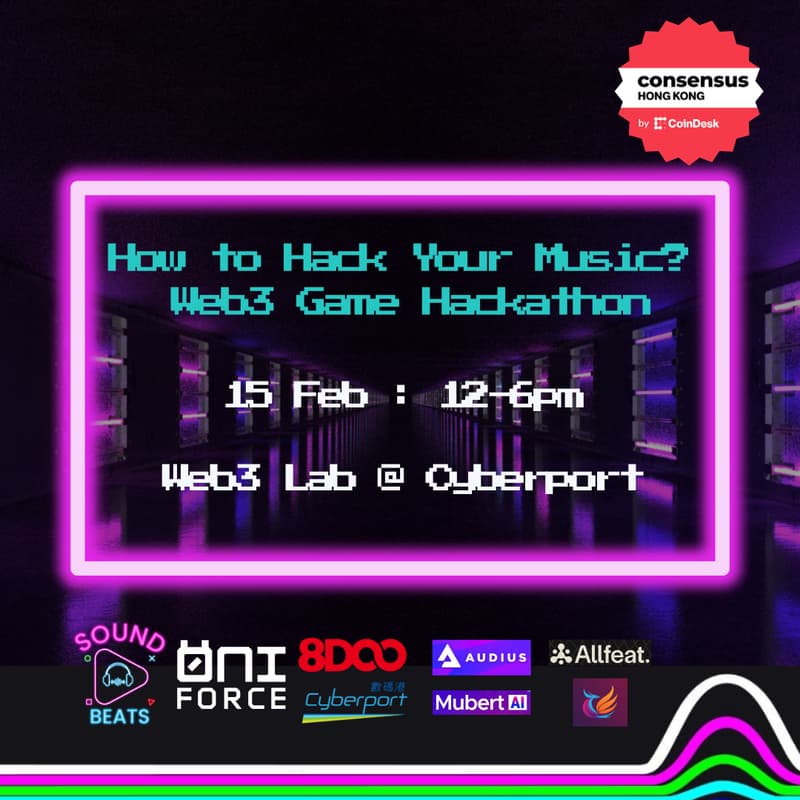 consensus
HONG KONG
by CoinDesk

How to Hack Your Music?
Web3 Game Hackathon

15 Feb : 12-6pm

Web3 Lab @ Cyberport

SOUND BEATS
ONI FORCE
8DOO
數碼港 Cyberport
AUDIUS
Mubert AI
Allfeat.